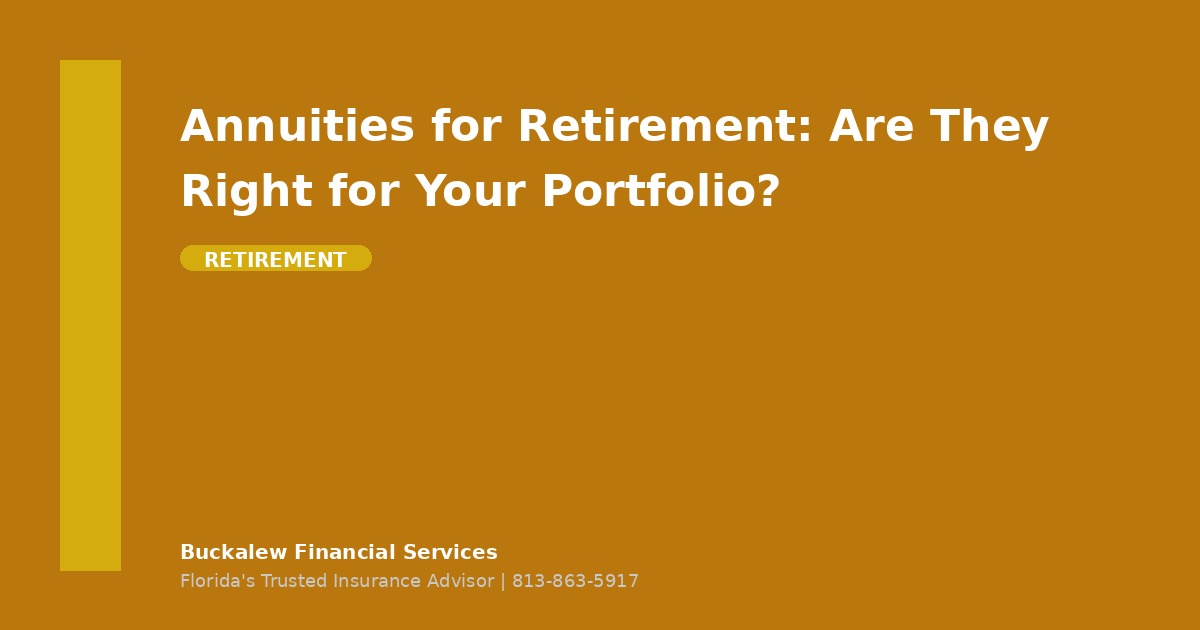 Annuities for Retirement: Are They Right for Your Portfolio?

RETIREMENT

Buckalew Financial Services
Florida's Trusted Insurance Advisor | 813-863-5917